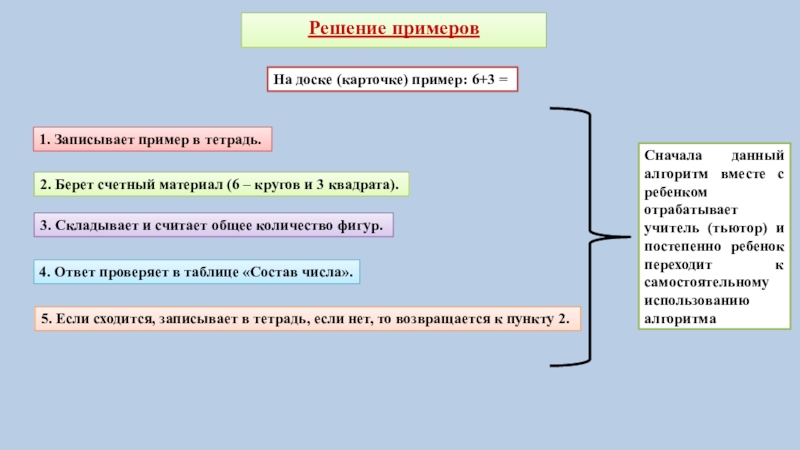 Решение примеров

На доске (карточке) пример: 6+3 =

1. Записывает пример в тетрадь.

2. Берет счетный материал (6 – кругов и 3 квадрата).

3. Складывает и считает общее количество фигур.

4. Ответ проверяет в таблице «Состав числа».

5. Если сходится, записывает в тетрадь, если нет, то возвращается к пункту 2.

Сначала данный алгоритм вместе с ребенком отрабатывает учитель (тьютор) и постепенно ребенок переходит к самостоятельному использованию алгоритма